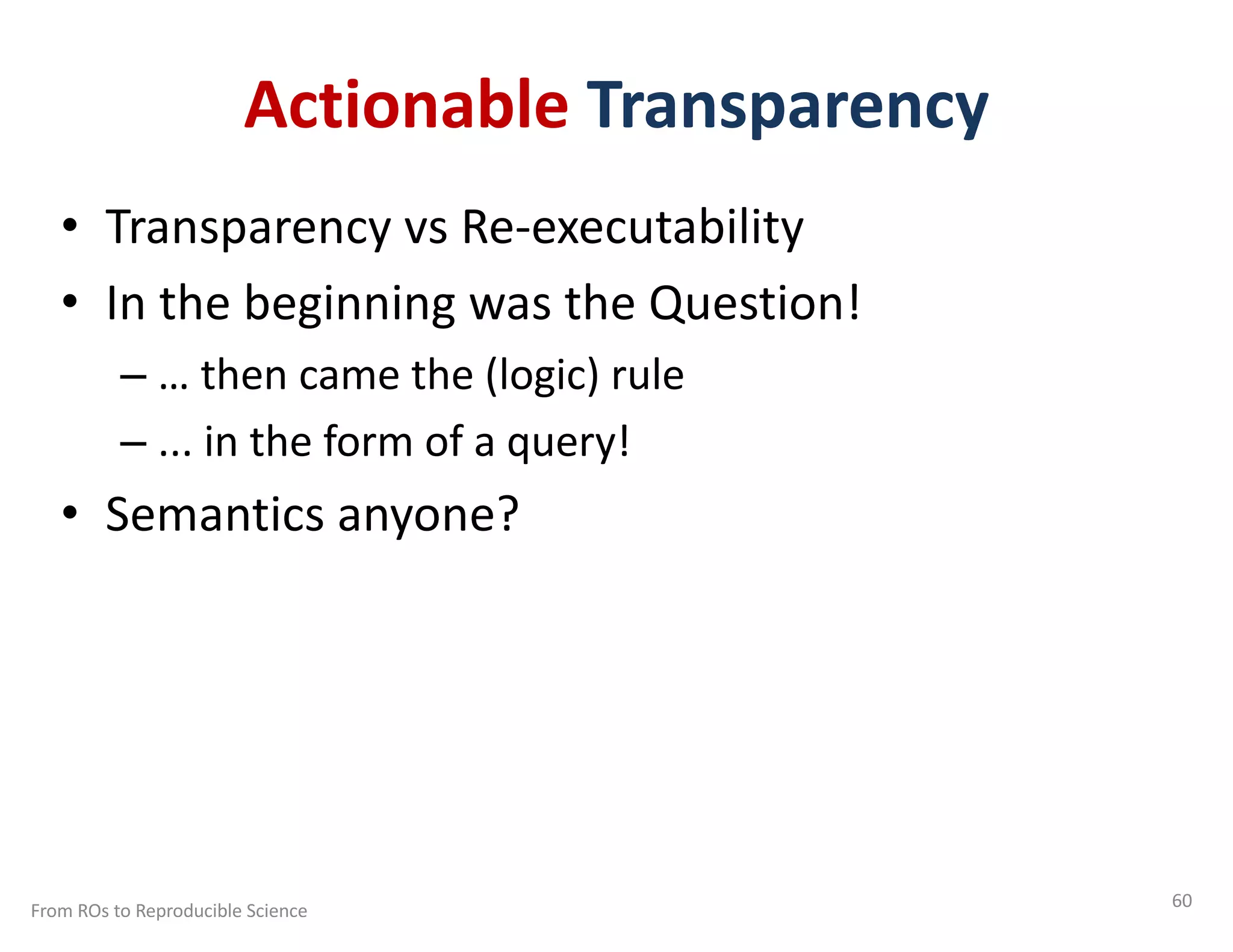 Actionable Transparency

• Transparency vs Re-executability
• In the beginning was the Question!
  – … then came the (logic) rule
  – ... in the form of a query!
• Semantics anyone?

From ROs to Reproducible Science

60